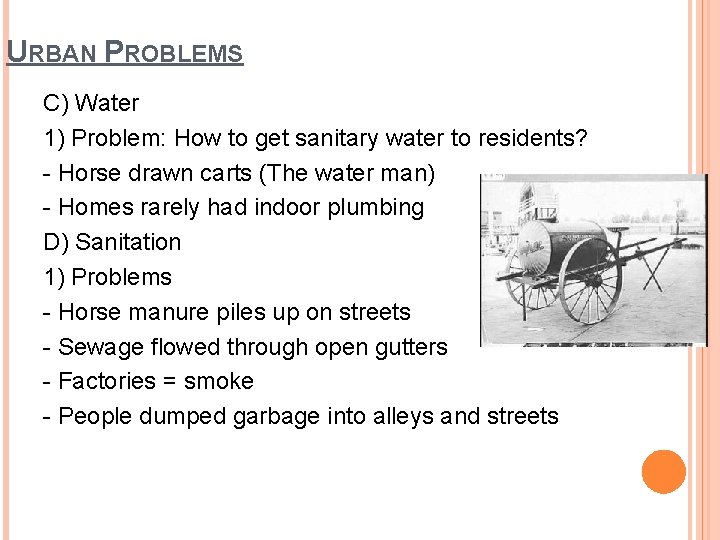 URBAN PROBLEMS

C) Water

1) Problem: How to get sanitary water to residents?

- Horse drawn carts (The water man)

- Homes rarely had indoor plumbing

D) Sanitation

1) Problems

- Horse manure piles up on streets

- Sewage flowed through open gutters

- Factories = smoke

- People dumped garbage into alleys and streets